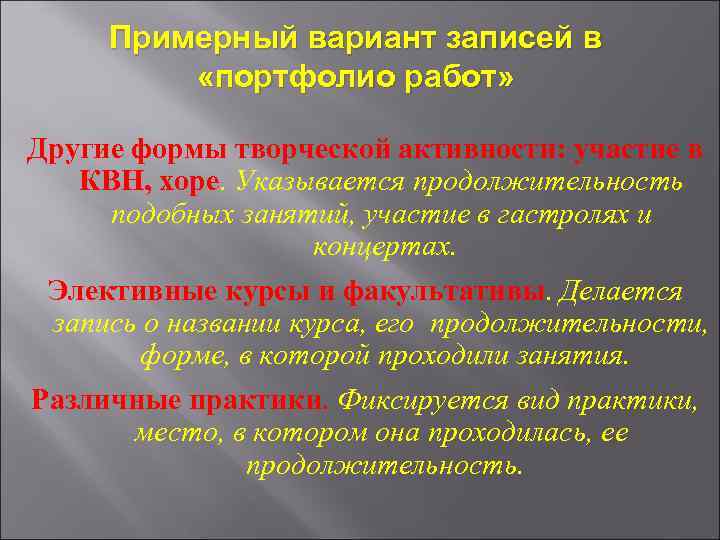 Примерный вариант записей в «портфолио работ»

Другие формы творческой активности: участие в КВН, хоре. Указывается продолжительность подобных занятий, участие в гастролях и концертах.

Элективные курсы и факультативы. Делается запись о названии курса, его продолжительности, форме, в которой проходили занятия.

Различные практики. Фиксируется вид практики, место, в котором она проходилась, ее продолжительность.